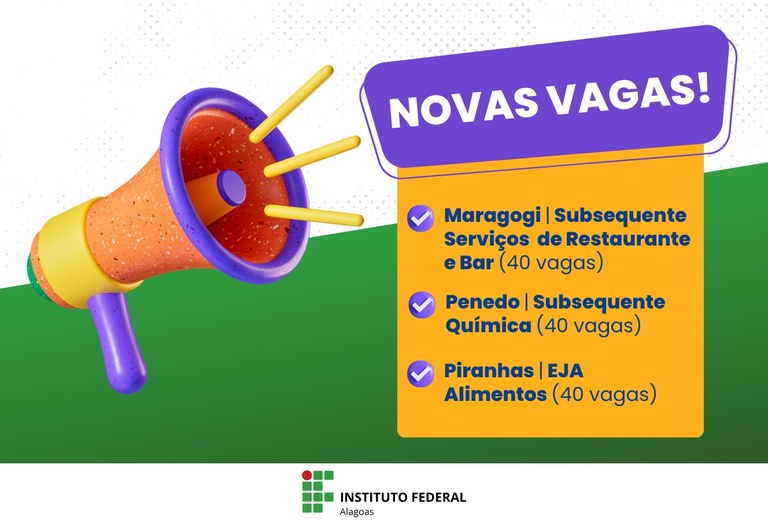 NOVAS VAGAS!

Maragogi | Subsequente Serviços de Restaurante e Bar (40 vagas)

Penedo | Subsequente Química (40 vagas)

Piranhas | EJA Alimentos (40 vagas)

INSTITUTO FEDERAL
Alagoas